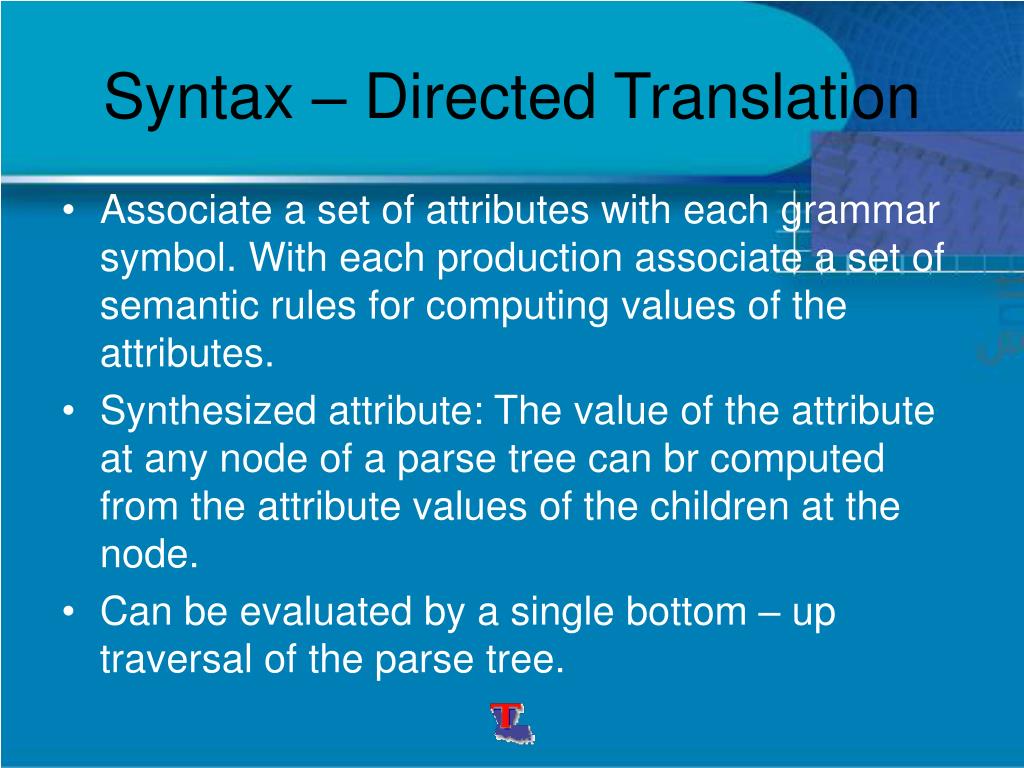 Syntax – Directed Translation

• Associate a set of attributes with each grammar symbol. With each production associate a set of semantic rules for computing values of the attributes.

• Synthesized attribute: The value of the attribute at any node of a parse tree can br computed from the attribute values of the children at the node.

• Can be evaluated by a single bottom – up traversal of the parse tree.

T